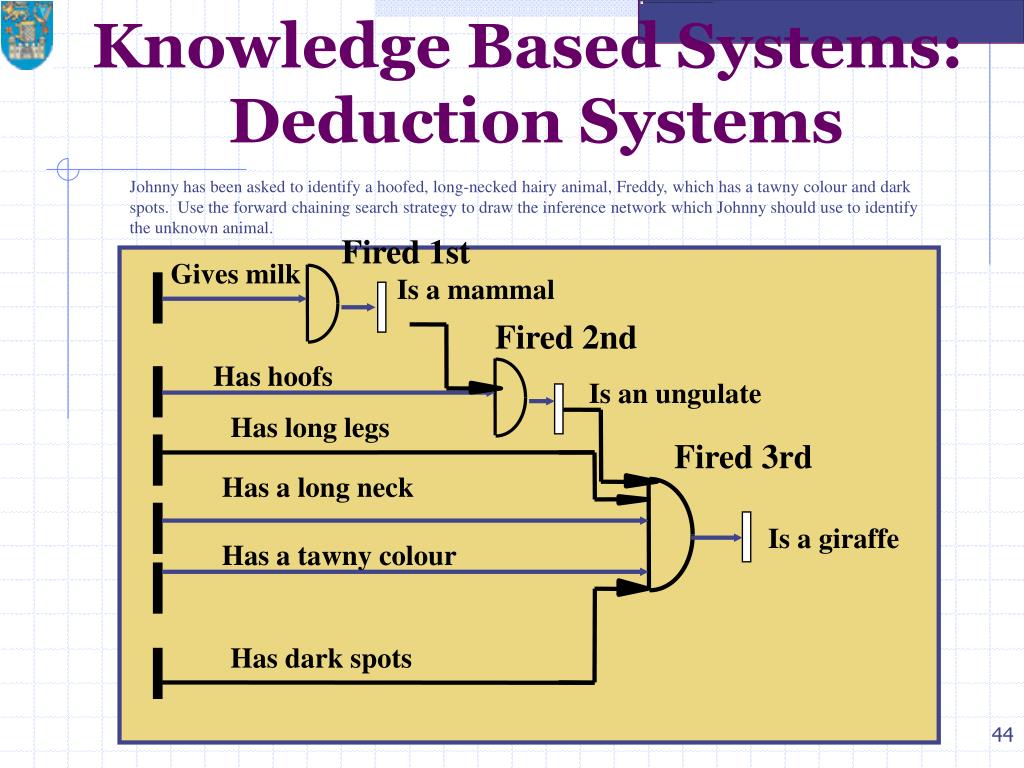 Knowledge Based Systems: Deduction Systems

Johnny has been asked to identify a hoofed, long-necked hairy animal, Freddy, which has a tawny colour and dark spots. Use the forward chaining search strategy to draw the inference network which Johnny should use to identify the unknown animal.

Fired 1st

Gives milk

Is a mammal

Fired 2nd

Has hoofs

Is an ungulate

Has long legs

Fired 3rd

Has a long neck

Is a giraffe

Has a tawny colour

Has dark spots

44